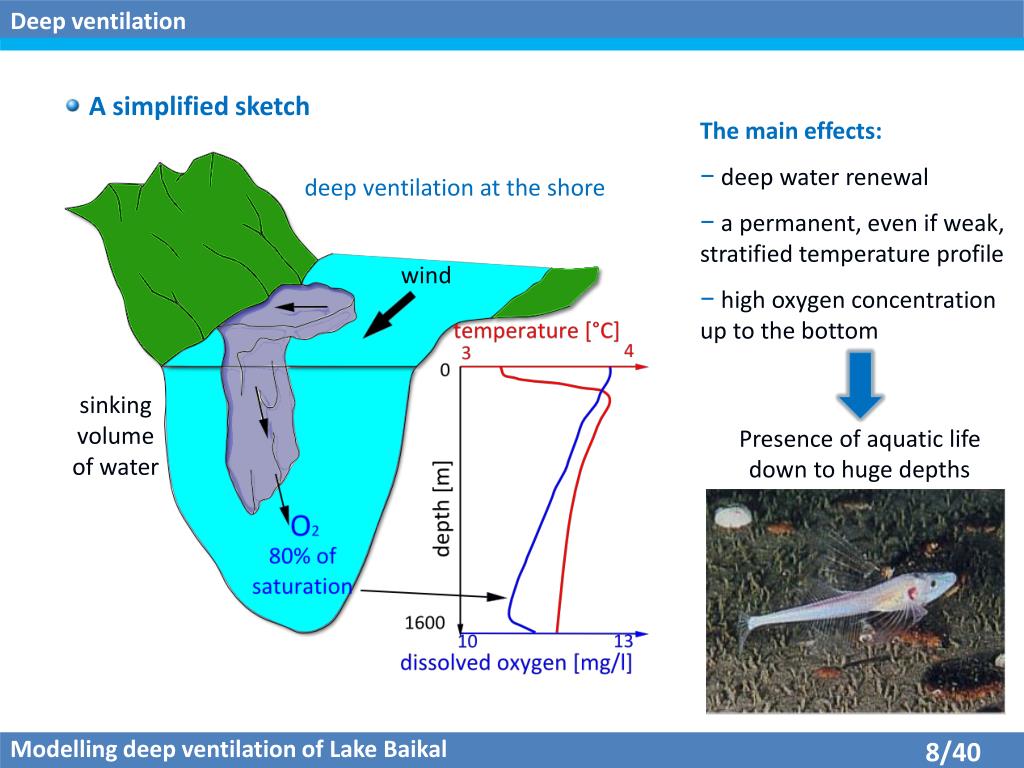 Deep ventilation

A simplified sketch

deep ventilation at the shore

wind

sinking volume of water

$O_2$
80% of saturation

temperature [°C]
3
4
0
depth [m]
1600
10
13
dissolved oxygen [mg/l]

The main effects:

− deep water renewal

− a permanent, even if weak, stratified temperature profile

− high oxygen concentration up to the bottom

Presence of aquatic life down to huge depths

Modelling deep ventilation of Lake Baikal

8/40